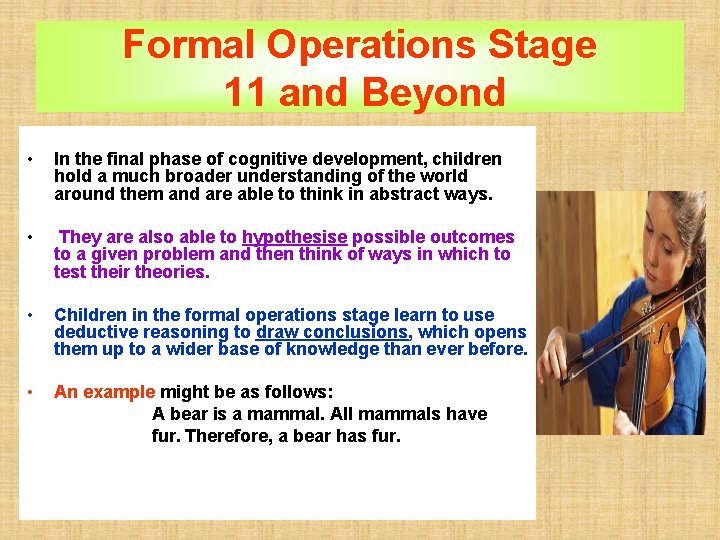 Formal Operations Stage
11 and Beyond

• In the final phase of cognitive development, children hold a much broader understanding of the world around them and are able to think in abstract ways.

• They are also able to hypothesise possible outcomes to a given problem and then think of ways in which to test their theories.

• Children in the formal operations stage learn to use deductive reasoning to draw conclusions, which opens them up to a wider base of knowledge than ever before.

• An example might be as follows:
A bear is a mammal. All mammals have fur. Therefore, a bear has fur.